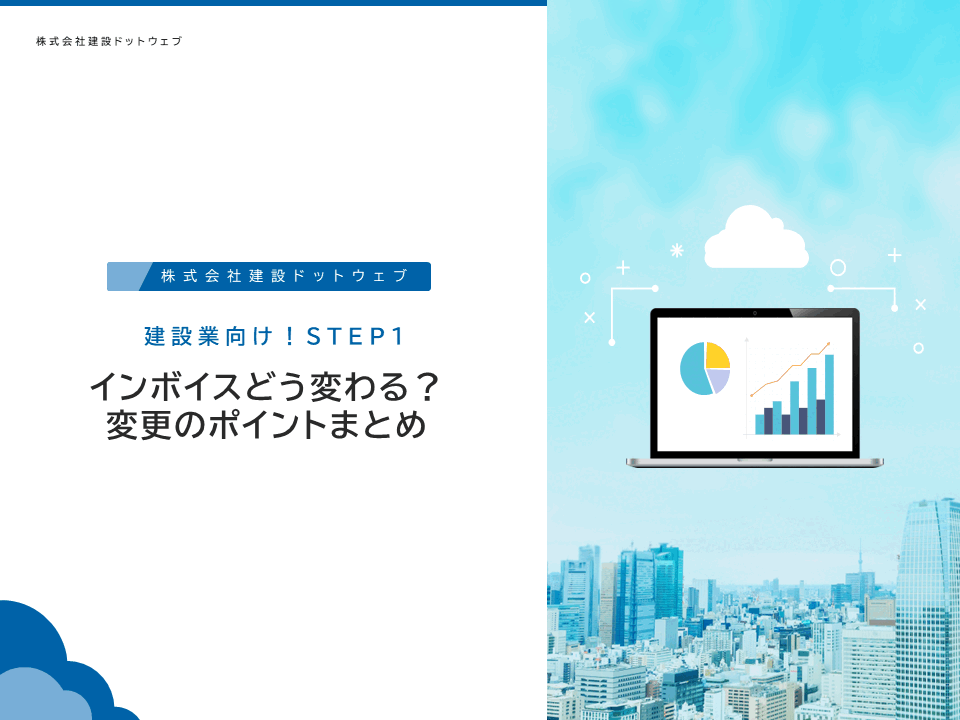 株式会社建設ドットウェブ

株式会社建設ドットウェブ

建設業向け！STEP1

インボイスどう変わる？
変更のポイントまとめ